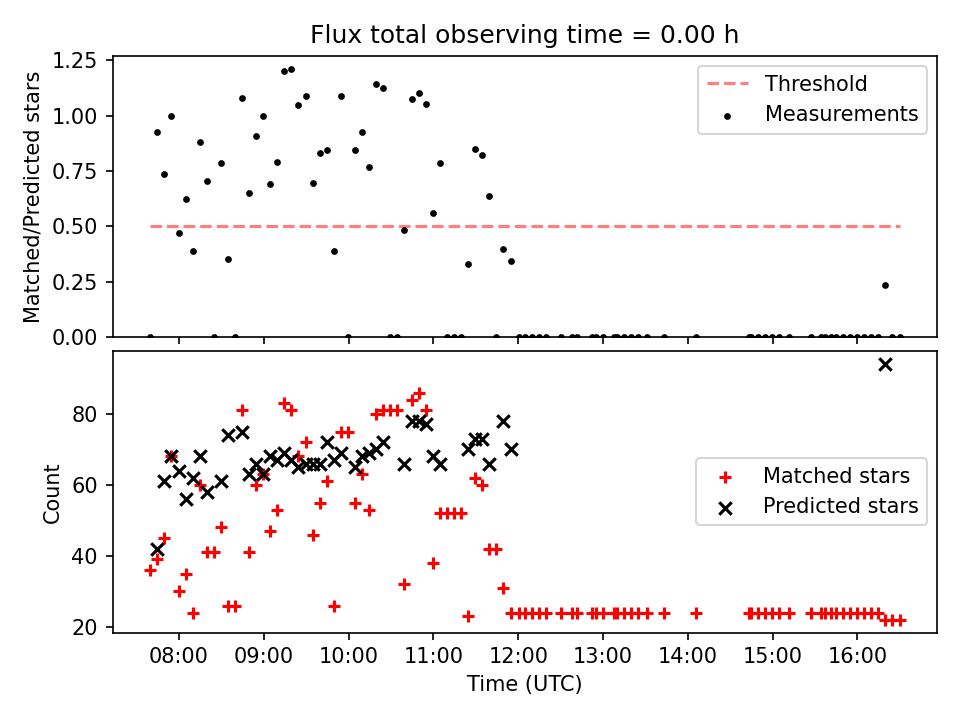 Flux total observing time = 0.00 h

Matched/Predicted stars

1.25
1.00
0.75
0.50
0.25
0.00

Threshold
Measurements

Count

80
60
40
20

Matched stars
Predicted stars

08:00
09:00
10:00
11:00
12:00
13:00
14:00
15:00
16:00

Time (UTC)